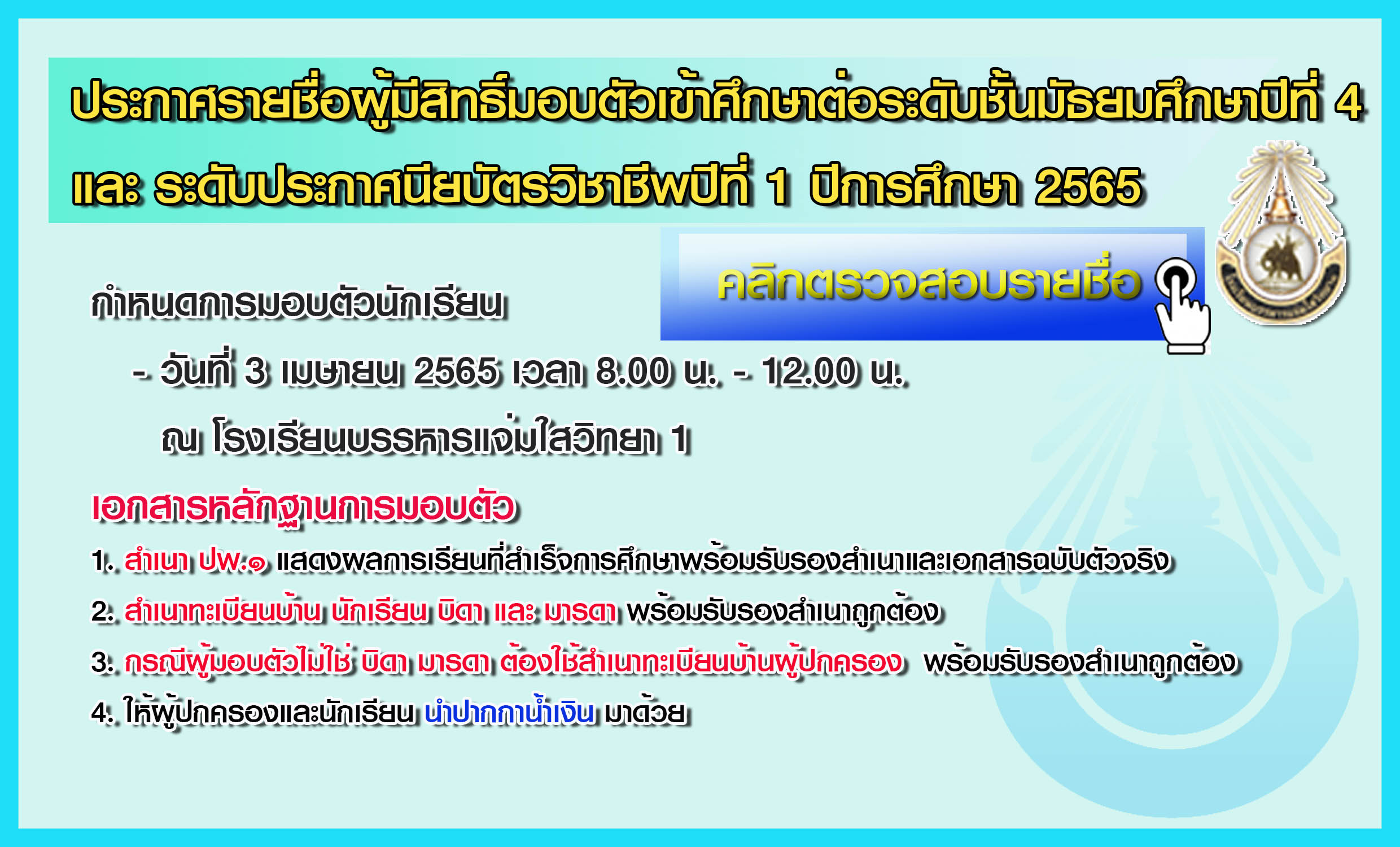 ประกาศรายชื่อผู้มีสิทธิ์มอบตัวเข้าศึกษาต่อระดับชั้นมัธยมศึกษาปีที่ 4 และ ระดับประกาศนียบัตรวิชาชีพปีที่ 1 ปีการศึกษา 2565

คลิกตรวจสอบรายชื่อ

กำหนดการมอบตัวนักเรียน

- วันที่ 3 เมษายน 2565 เวลา 8.00 น. - 12.00 น.

ณ โรงเรียนบรรหารแจ่มใสวิทยา 1

เอกสารหลักฐานการมอบตัว

1. สำเนา ปพ.๑ แสดงผลการเรียนที่สำเร็จการศึกษาพร้อมรับรองสำเนาและเอกสารฉบับตัวจริง

2. สำเนาทะเบียนบ้าน นักเรียน บิดา และ มารดา พร้อมรับรองสำเนาถูกต้อง

3. กรณีผู้มอบตัวไม่ใช่ บิดา มารดา ต้องใช้สำเนาทะเบียนบ้านผู้ปกครอง พร้อมรับรองสำเนาถูกต้อง

4. ให้ผู้ปกครองและนักเรียน นำปากกาน้ำเงิน มาด้วย